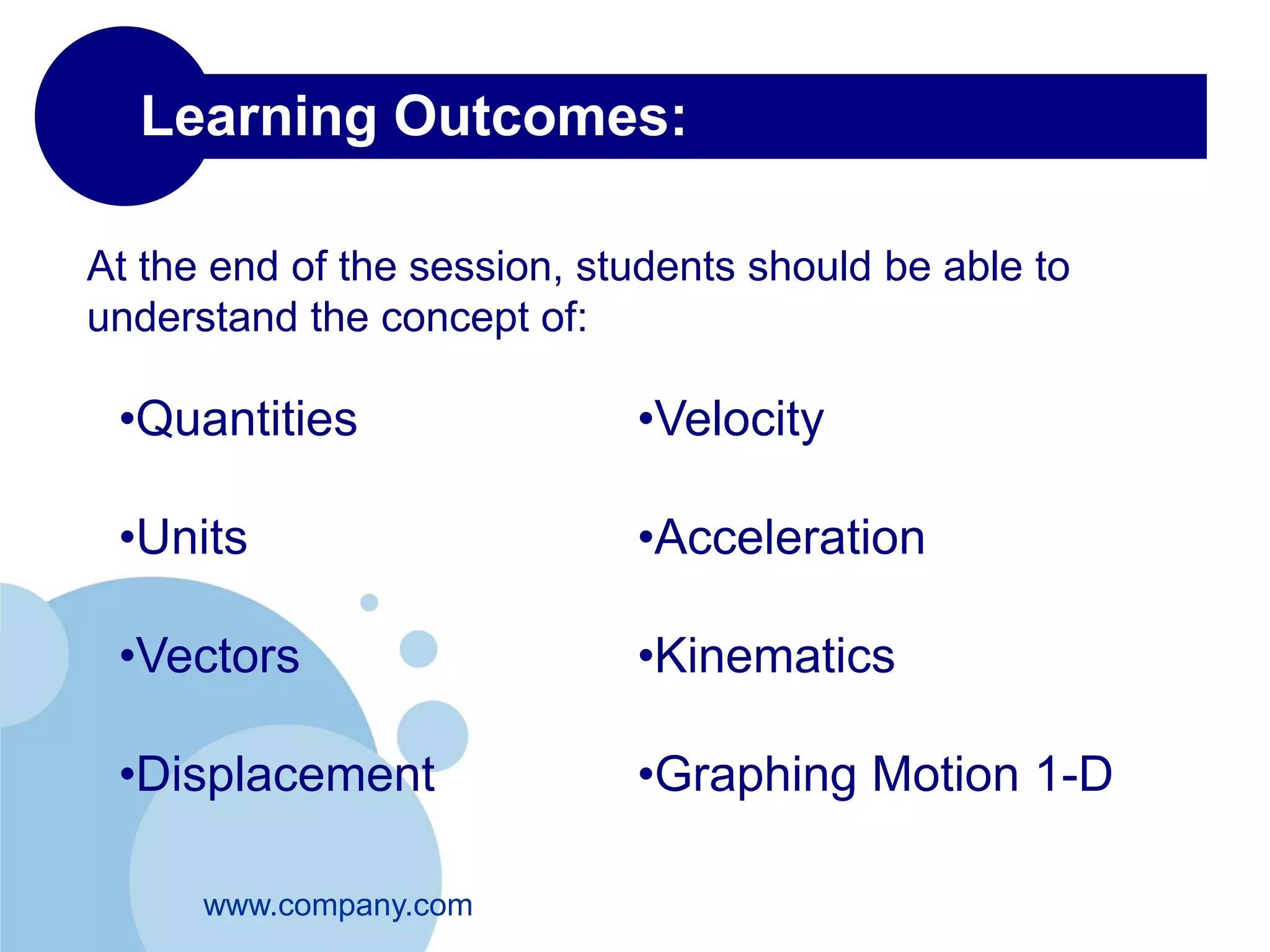 Learning Outcomes:

At the end of the session, students should be able to understand the concept of:

•Quantities

•Units

•Vectors

•Displacement

•Velocity

•Acceleration

•Kinematics

•Graphing Motion 1-D

www.company.com